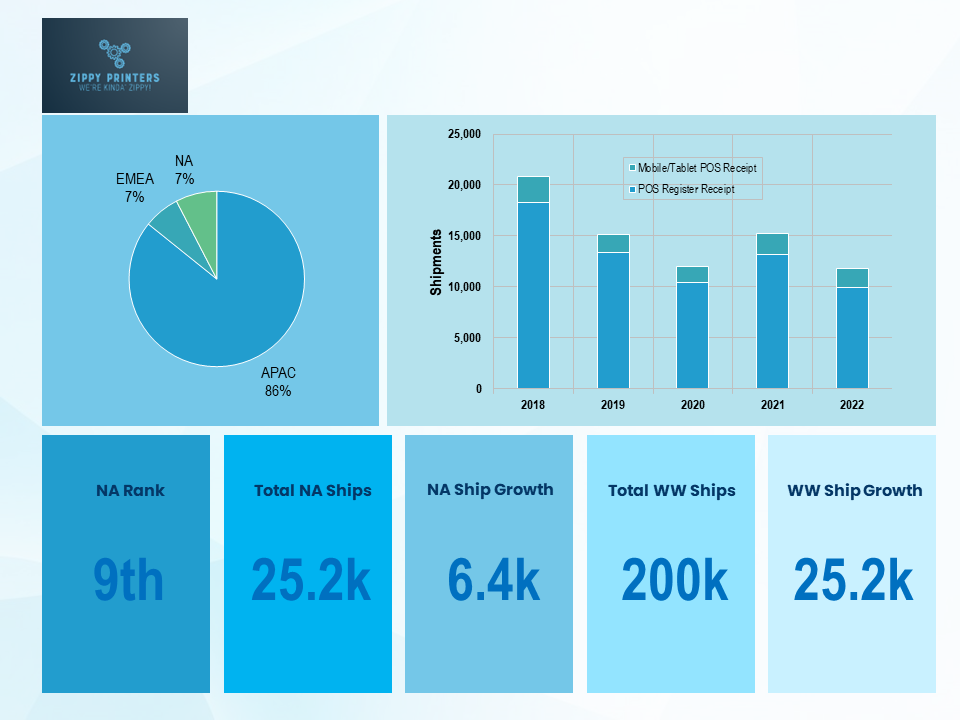 ZIPPY PRINTERS
WE'RE KINDA' ZIPPY!

NA
7%
EMEA
7%
APAC
86%

25,000
20,000
15,000
10,000
5,000
0
Shipments
Mobile/Tablet POS Receipt
POS Register Receipt
2018
2019
2020
2021
2022

NA Rank
9th

Total NA Ships
25.2k

NA Ship Growth
6.4k

Total WW Ships
200k

WW Ship Growth
25.2k